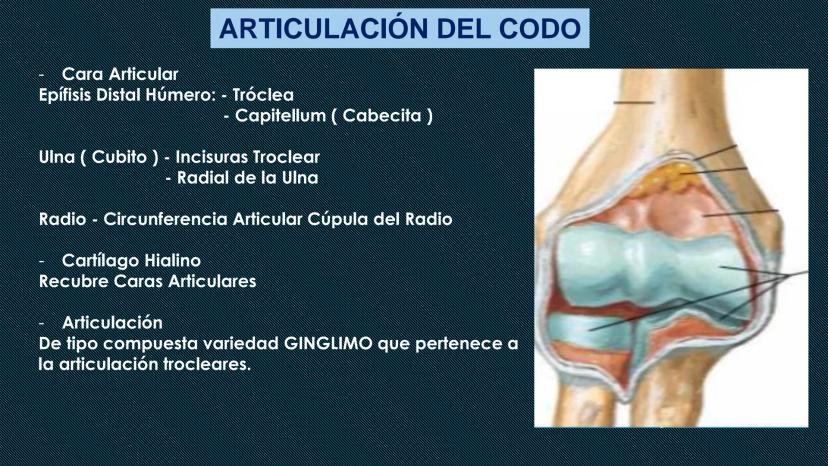 ARTICULACIÓN DEL CODO

- Cara Articular
Epífisis Distal Húmero: - Tróclea
- Capitellum ( Cabecita )

Ulna ( Cubito ) - Incisuras Troclear
- Radial de la Ulna

Radio - Circunferencia Articular Cúpula del Radio

- Cartílago Hialino
Recubre Caras Articulares

- Articulación
De tipo compuesta variedad GINGLIMO que pertenece a la articulación trocleares.